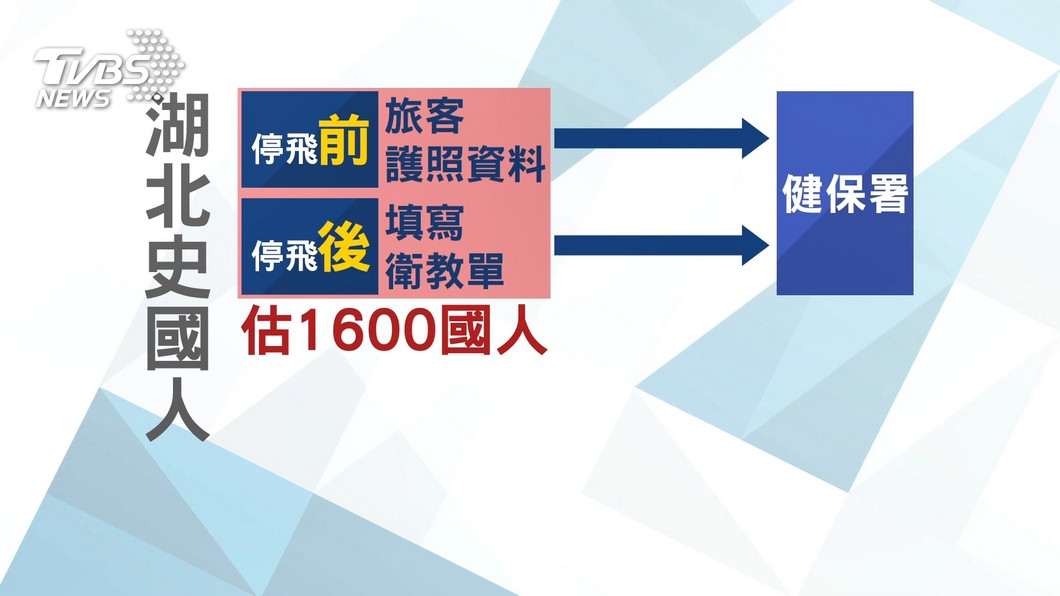 TVBS NEWS

湖北史國人

停飛前 旅客護照資料

停飛後 填寫衛教單

估1600國人

健保署